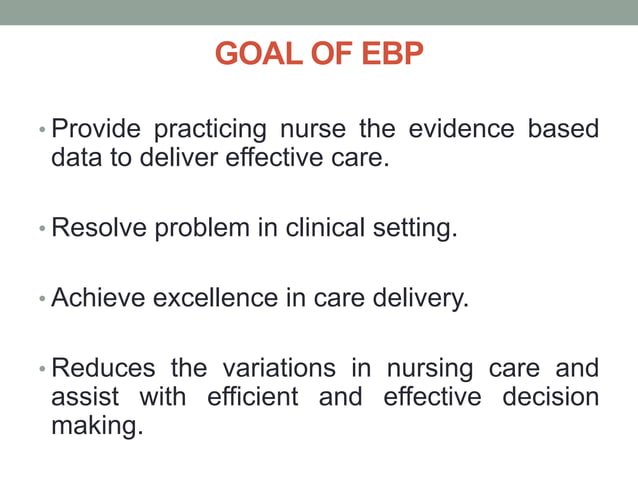 GOAL OF EBP

• Provide practicing nurse the evidence based data to deliver effective care.

• Resolve problem in clinical setting.

• Achieve excellence in care delivery.

• Reduces the variations in nursing care and assist with efficient and effective decision making.